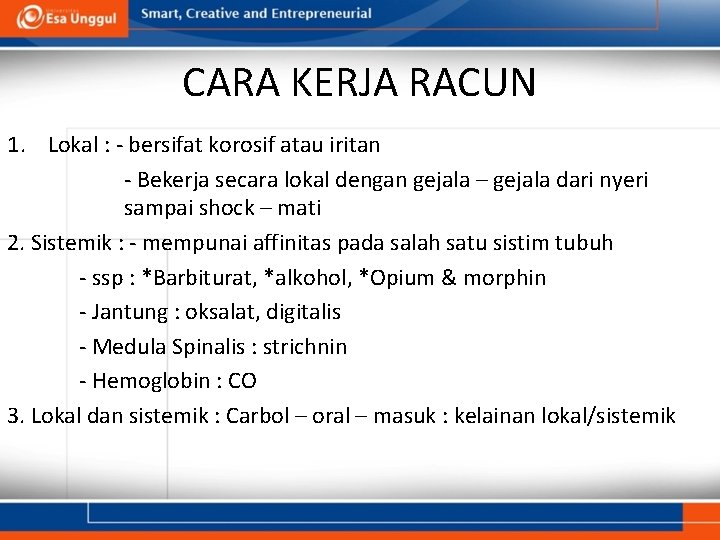 Esa Unggul

Smart, Creative and Entrepreneurial

CARA KERJA RACUN

1. Lokal : - bersifat korosif atau iritan

- Bekerja secara lokal dengan gejala – gejala dari nyeri sampai shock – mati

2. Sistemik : - mempunai affinitas pada salah satu sistim tubuh

- ssp : *Barbiturat, *alkohol, *Opium & morphin

- Jantung : oksalat, digitalis

- Medula Spinalis : strichnin

- Hemoglobin : CO

3. Lokal dan sistemik : Carbol – oral – masuk : kelainan lokal/sistemik